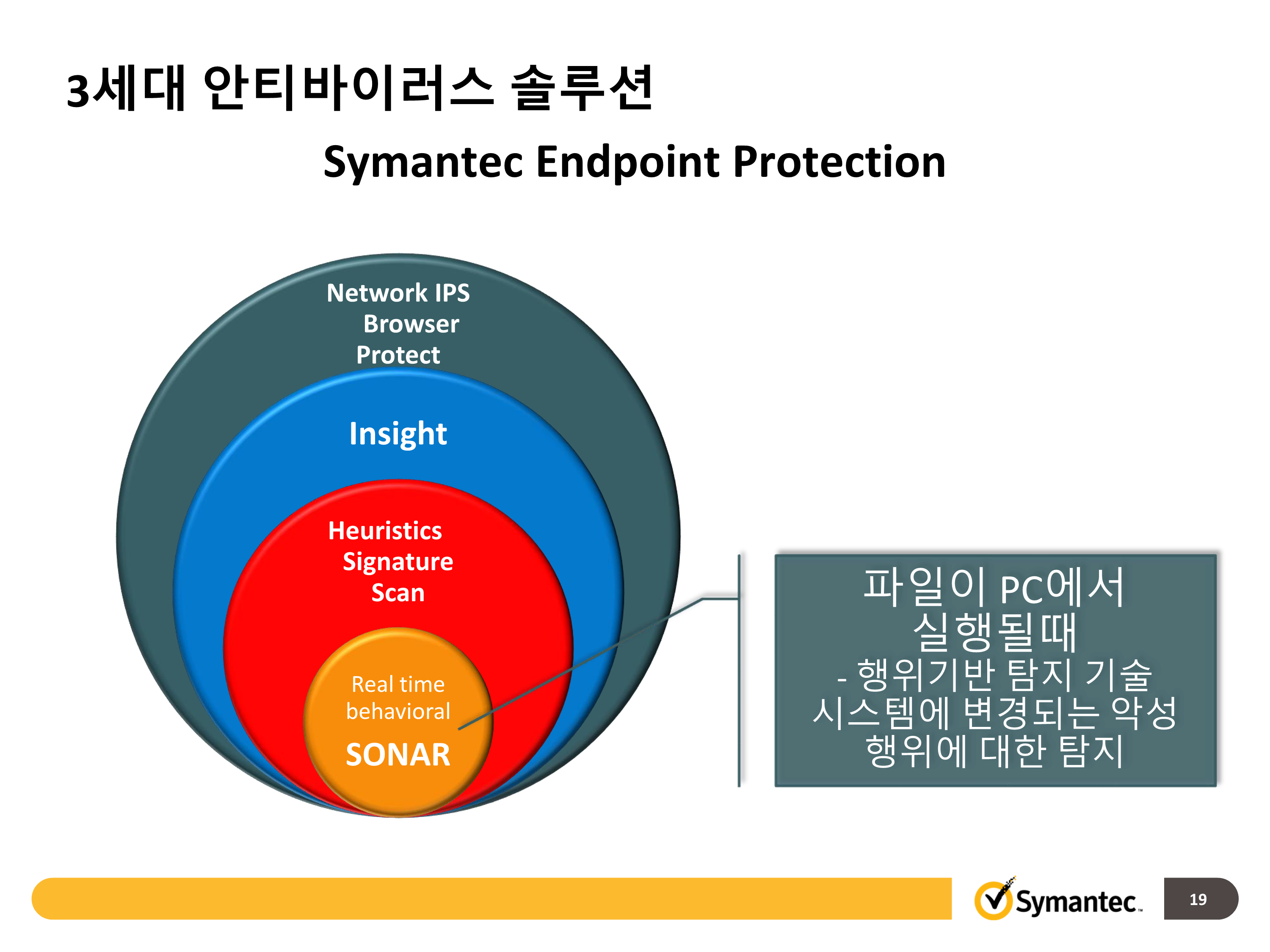 3세대 안티바이러스 솔루션

Symantec Endpoint Protection

Network IPS
Browser
Protect

Insight

Heuristics
Signature
Scan

Real time
behavioral
SONAR

파일이 PC에서
실행될때
- 행위기반 탐지 기술
시스템에 변경되는 악성
행위에 대한 탐지

Symantec.

19